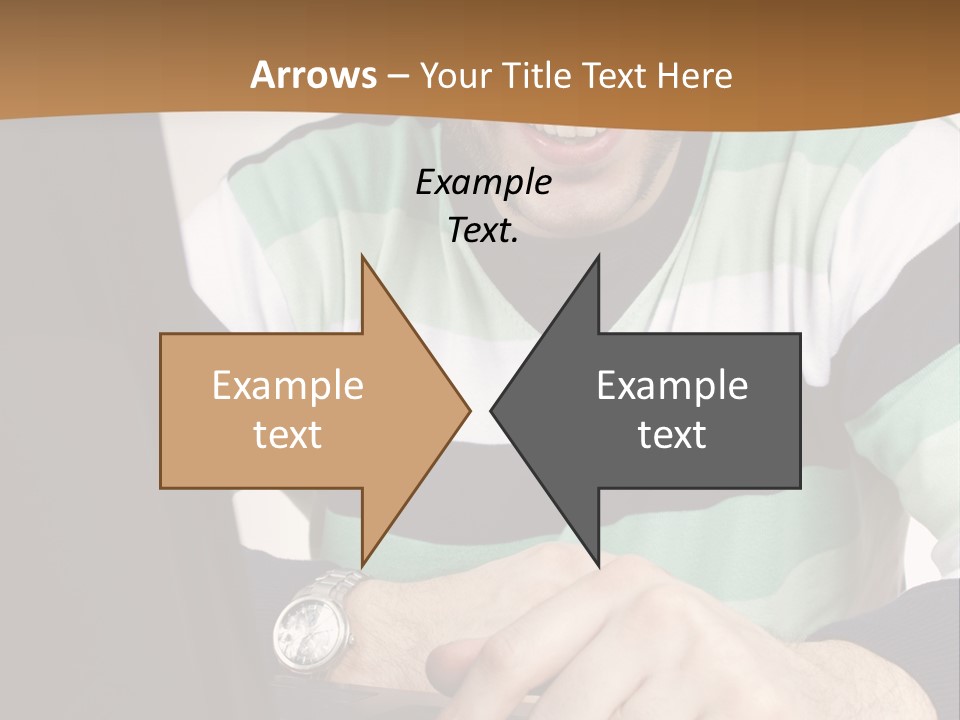 Arrows – Your Title Text Here

Example Text.

Example text

Example text